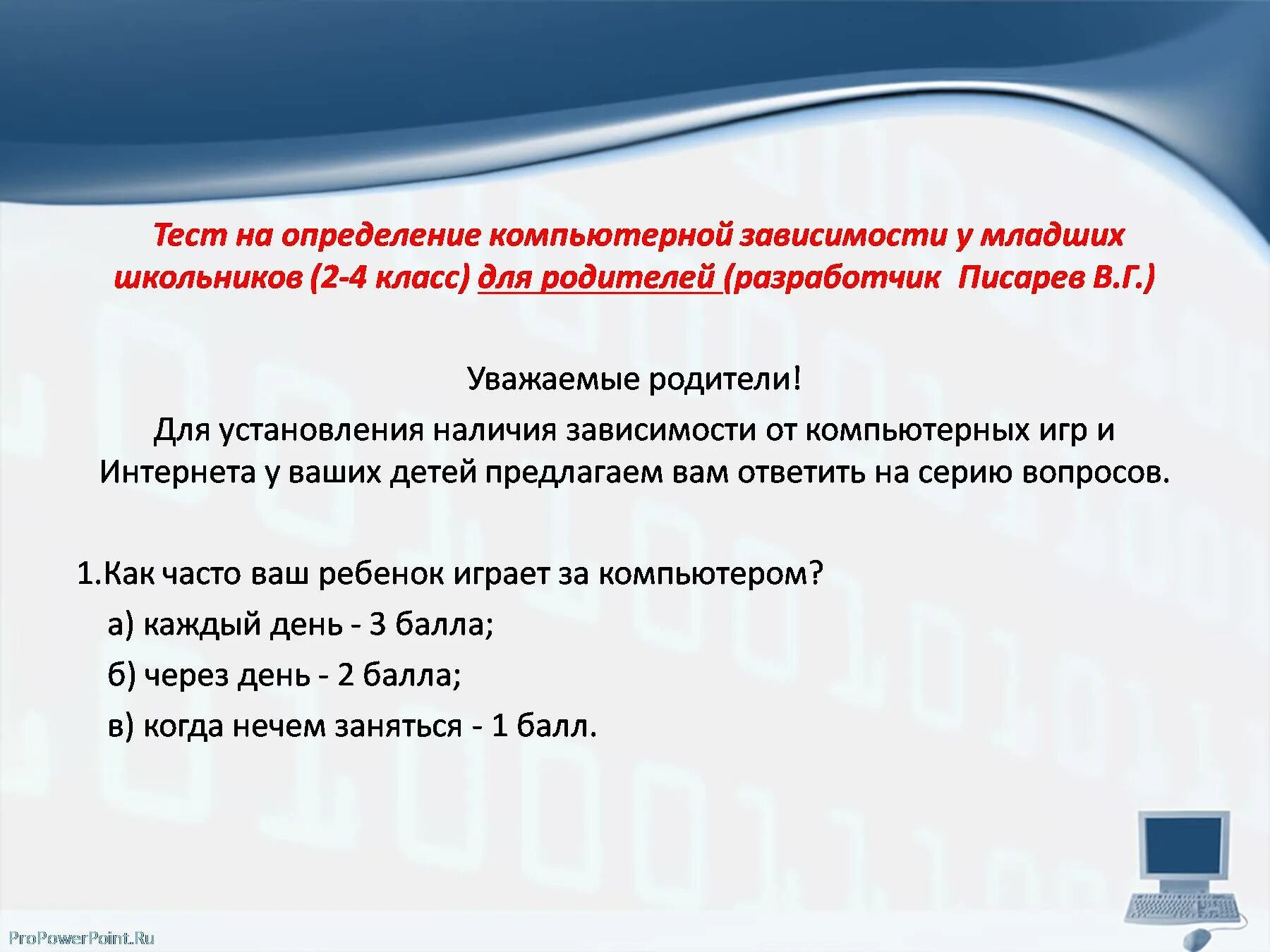 Тест на определение компьютерной зависимости у младших школьников (2-4 класс) для родителей (разработчик Писарев В.Г.)

Уважаемые родители!

Для установления наличия зависимости от компьютерных игр и Интернета у ваших детей предлагаем вам ответить на серию вопросов.

1.Как часто ваш ребенок играет за компьютером?

а) каждый день - 3 балла;

б) через день - 2 балла;

в) когда нечем заняться - 1 балл.

ProPowerPoint.Ru